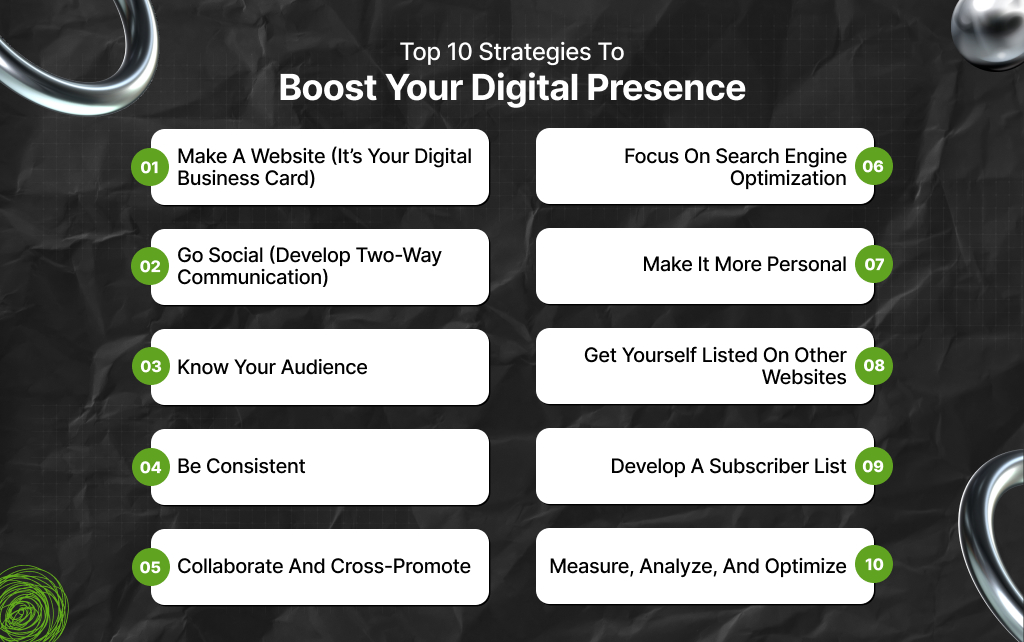 Top 10 Strategies To
Boost Your Digital Presence

01 Make A Website (It's Your Digital Business Card)

02 Go Social (Develop Two-Way Communication)

03 Know Your Audience

04 Be Consistent

05 Collaborate And Cross-Promote

Focus On Search Engine Optimization 06

Make It More Personal 07

Get Yourself Listed On Other Websites 08

Develop A Subscriber List 09

Measure, Analyze, And Optimize 10